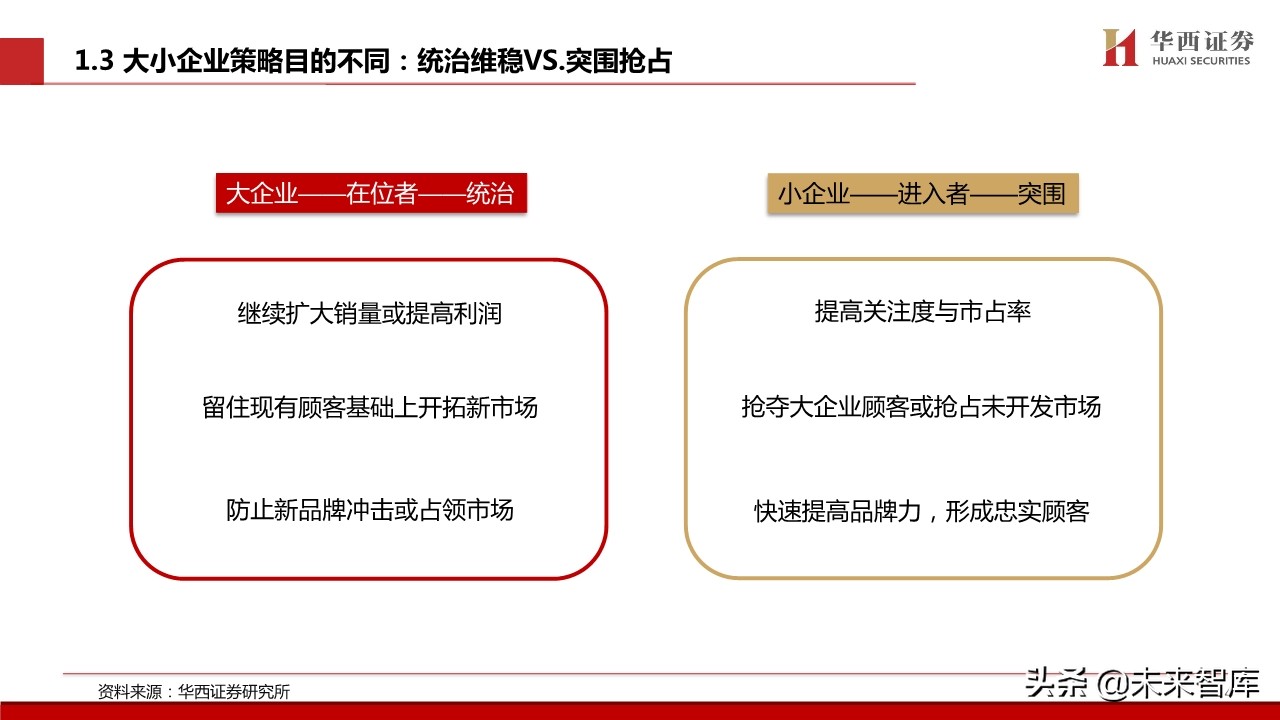 1.3 大小企业策略目的不同：统治维稳VS.突围抢占

华西证券
HUAXI SECURITIES

大企业——在位者——统治

继续扩大销量或提高利润

留住现有顾客基础上开拓新市场

防止新品牌冲击或占领市场

小企业——进入者——突围

提高关注度与市占率

抢夺大企业顾客或抢占未开发市场

快速提高品牌力，形成忠实顾客

资料来源：华西证券研究所

头条 @未来智库